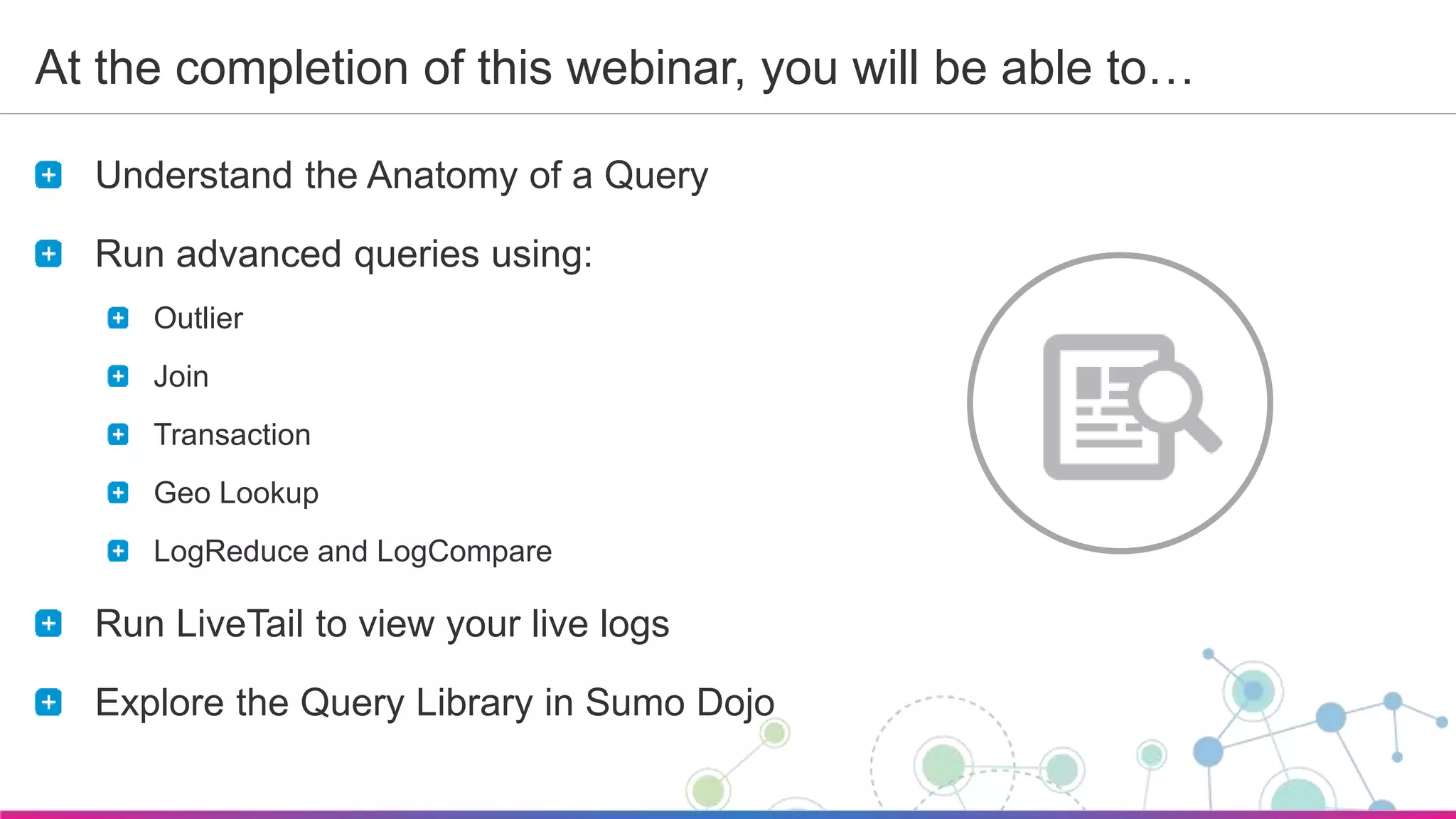 At the completion of this webinar, you will be able to…

Understand the Anatomy of a Query

Run advanced queries using:

Outlier

Join

Transaction

Geo Lookup

LogReduce and LogCompare

Run LiveTail to view your live logs

Explore the Query Library in Sumo Dojo